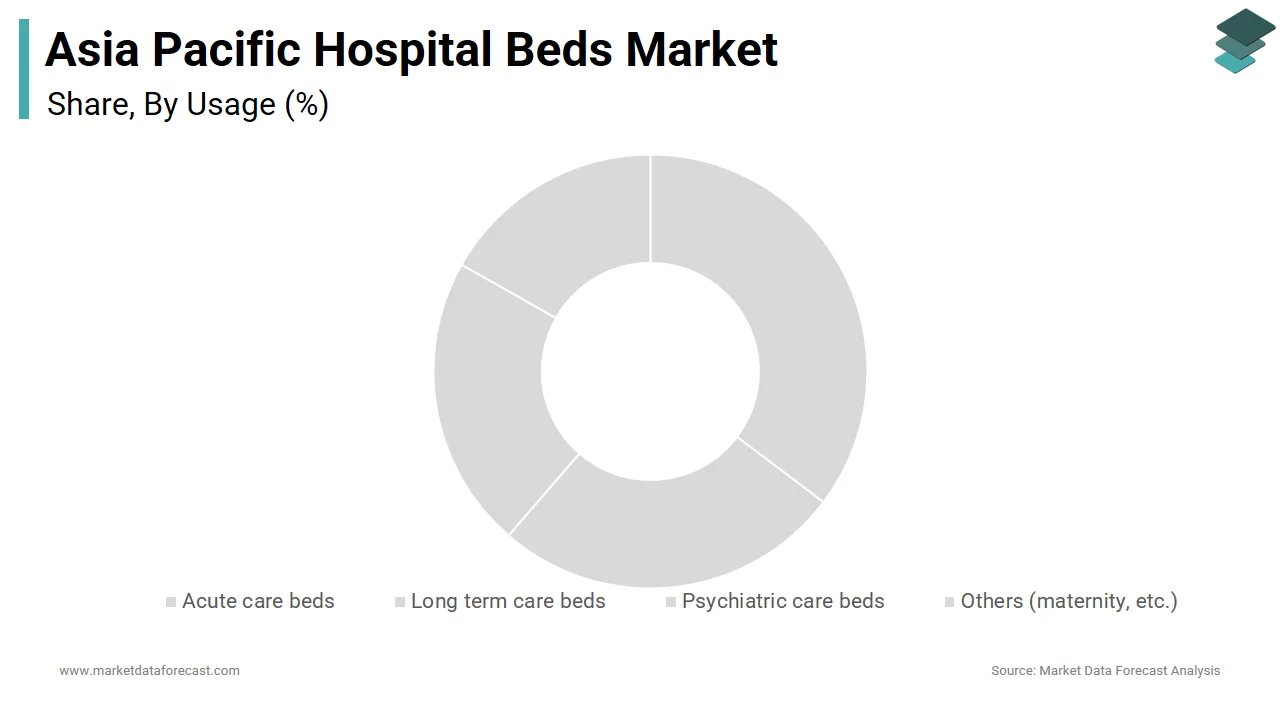 Asia Pacific Hospital Beds Market
Share, By Usage (%)

Acute care beds
Long term care beds
Psychiatric care beds
Others (maternity, etc.)

www.marketdataforecast.com
Source: Market Data Forecast Analysis